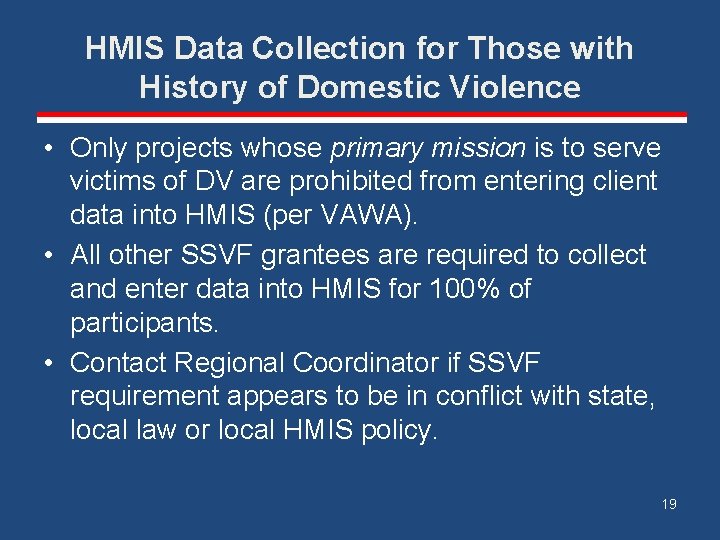 HMIS Data Collection for Those with History of Domestic Violence

• Only projects whose primary mission is to serve victims of DV are prohibited from entering client data into HMIS (per VAWA).
• All other SSVF grantees are required to collect and enter data into HMIS for 100% of participants.
• Contact Regional Coordinator if SSVF requirement appears to be in conflict with state, local law or local HMIS policy.

19